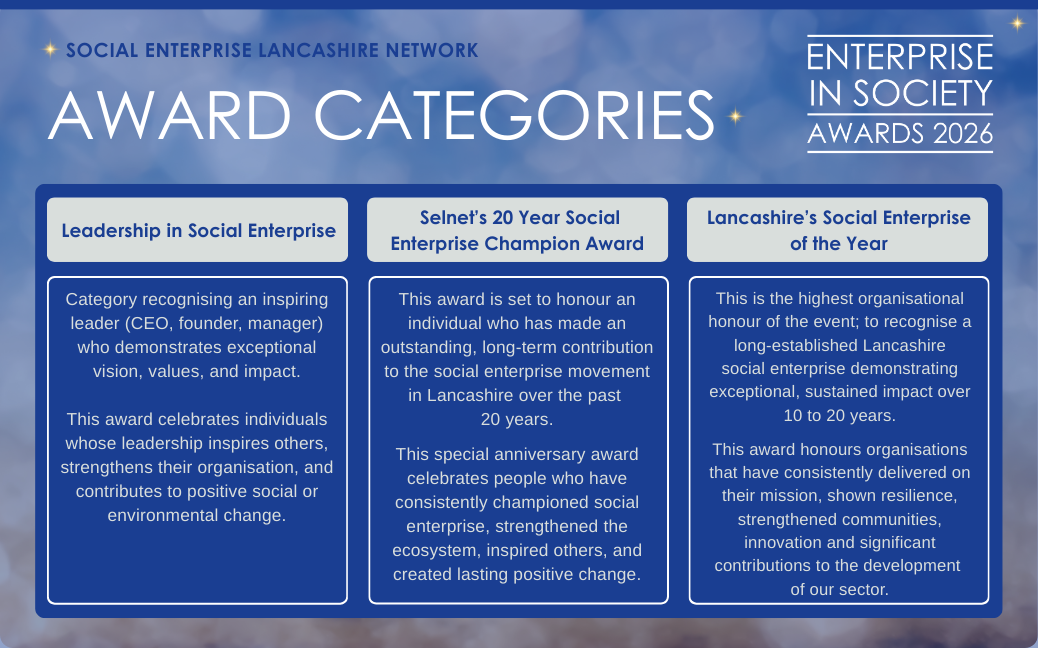 SOCIAL ENTERPRISE LANCASHIRE NETWORK

AWARD CATEGORIES

ENTERPRISE IN SOCIETY AWARDS 2026

Leadership in Social Enterprise

Category recognising an inspiring leader (CEO, founder, manager) who demonstrates exceptional vision, values, and impact.

This award celebrates individuals whose leadership inspires others, strengthens their organisation, and contributes to positive social or environmental change.

Selnet's 20 Year Social Enterprise Champion Award

This award is set to honour an individual who has made an outstanding, long-term contribution to the social enterprise movement in Lancashire over the past 20 years.

This special anniversary award celebrates people who have consistently championed social enterprise, strengthened the ecosystem, inspired others, and created lasting positive change.

Lancashire's Social Enterprise of the Year

This is the highest organisational honour of the event; to recognise a long-established Lancashire social enterprise demonstrating exceptional, sustained impact over 10 to 20 years.

This award honours organisations that have consistently delivered on their mission, shown resilience, strengthened communities, innovation and significant contributions to the development of our sector.